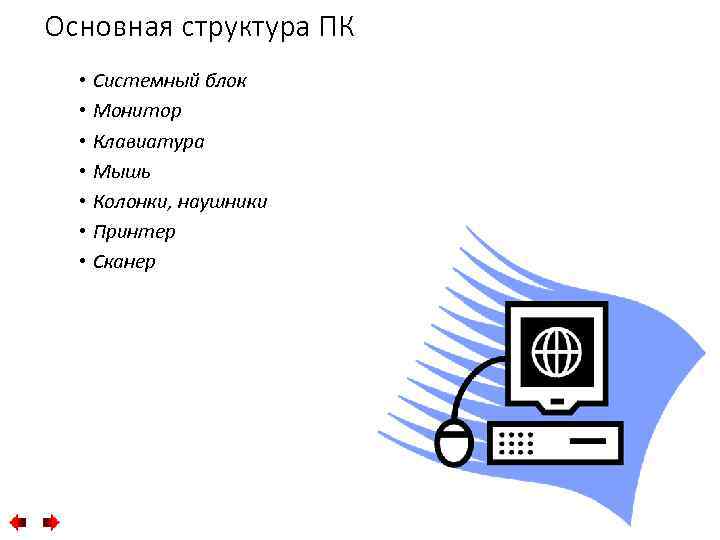 Основная структура ПК

• Системный блок
• Монитор
• Клавиатура
• Мышь
• Колонки, наушники
• Принтер
• Сканер